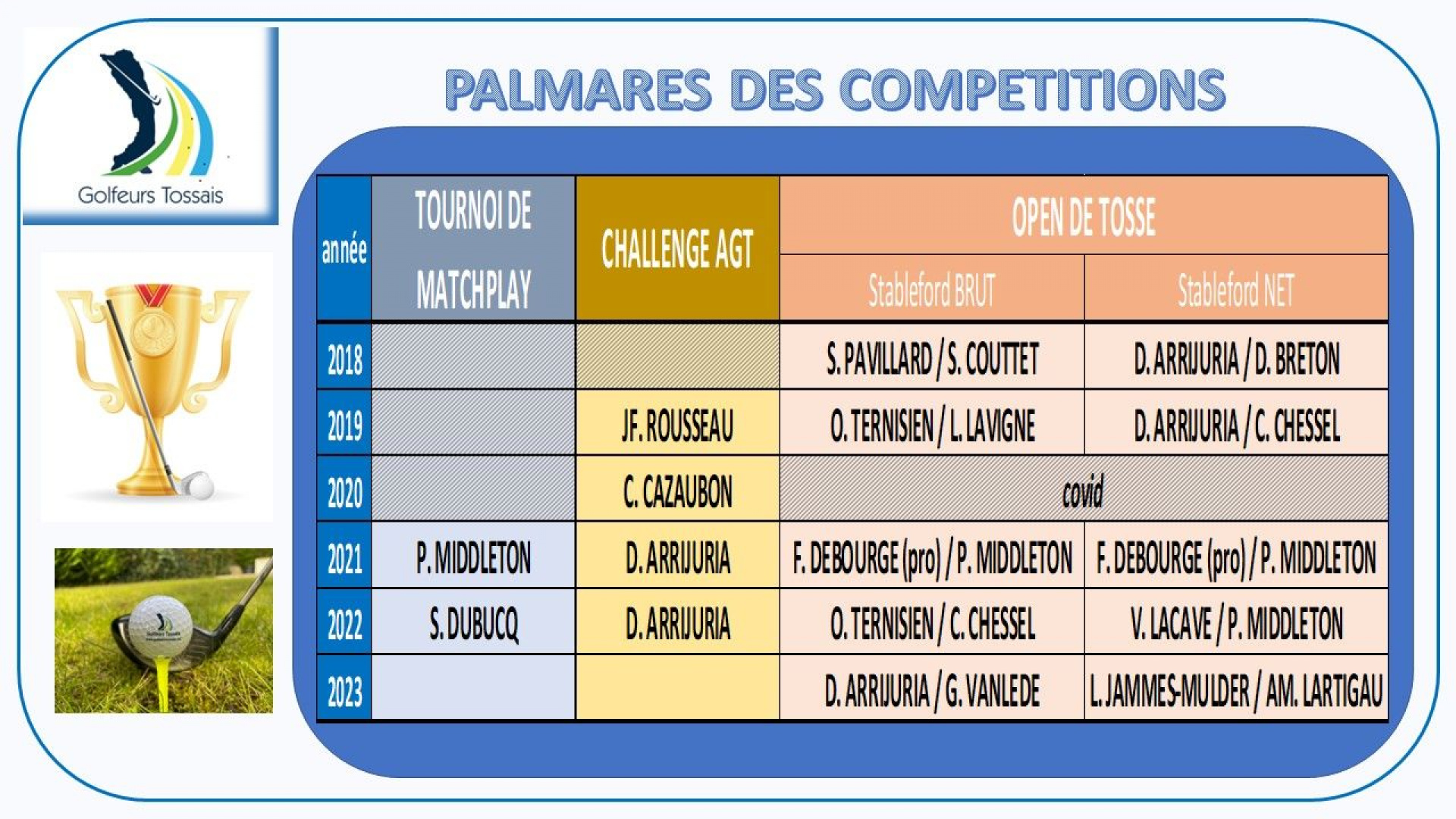 Golfeurs Tossais

PALMARES DES COMPETITIONS

| année | TOURNOI DE MATCHPLAY | CHALLENGE AGT | OPEN DE TOSSE Stableford BRUT | OPEN DE TOSSE Stableford NET |
|---|---|---|---|---|
| 2018 | | | S. PAVILLARD / S. COUTTET | D. ARRIJURIA / D. BRETON |
| 2019 | | JF. ROUSSEAU | O. TERNISIEN / L. LAVIGNE | D. ARRIJURIA / C. CHESSEL |
| 2020 | | C. CAZAUBON | covid | covid |
| 2021 | P. MIDDLETON | D. ARRIJURIA | F. DEBOURGE (pro) / P. MIDDLETON | F. DEBOURGE (pro) / P. MIDDLETON |
| 2022 | S. DUBUCQ | D. ARRIJURIA | O. TERNISIEN / C. CHESSEL | V. LACAVE / P. MIDDLETON |
| 2023 | | | D. ARRIJURIA / G. VANLEDE | L. JAMMES-MULDER / AM. LARTIGAU |

Golfeurs Tossais